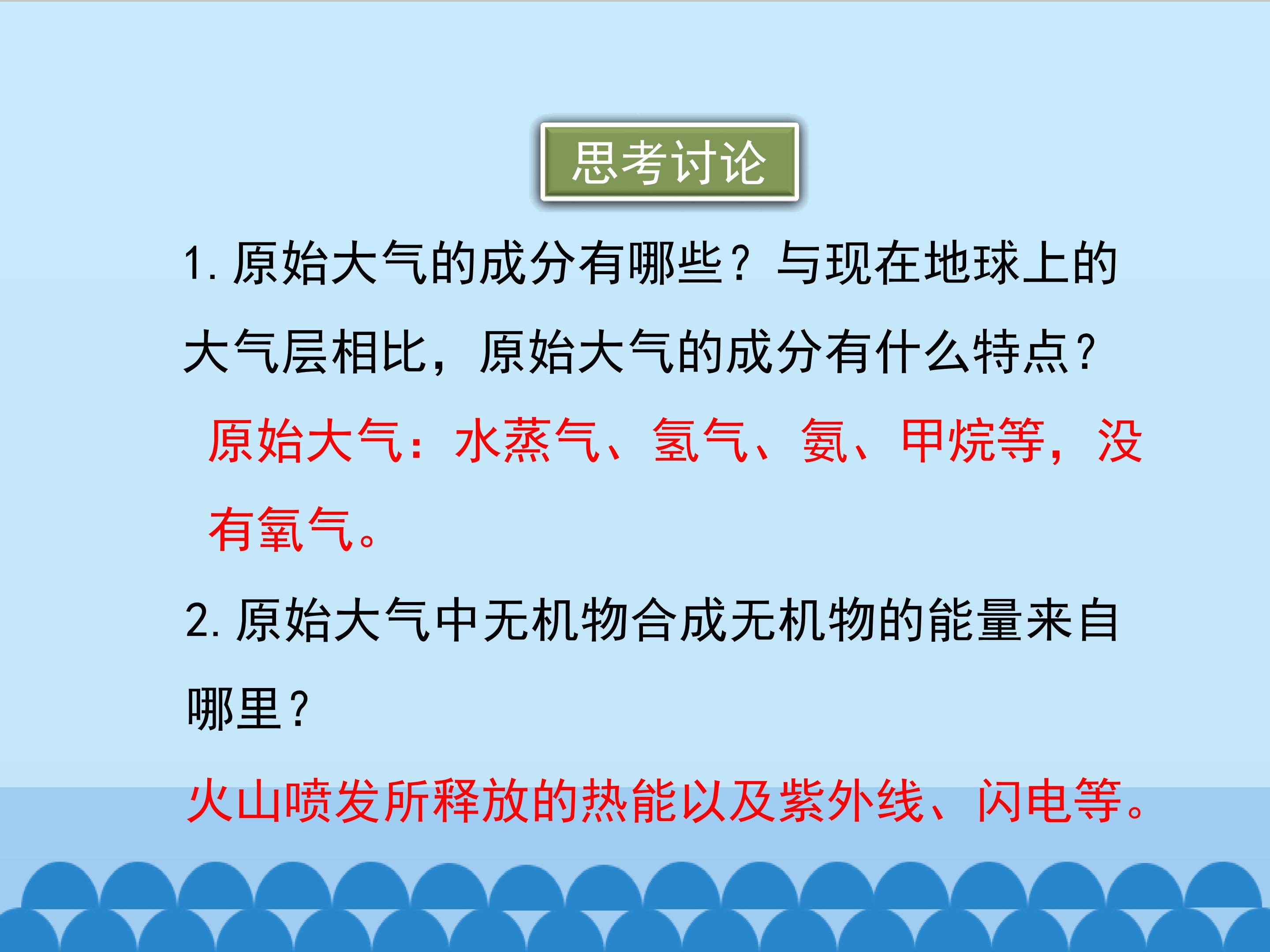 思考讨论

1.原始大气的成分有哪些？与现在地球上的大气层相比，原始大气的成分有什么特点?

原始大气：水蒸气、氢气、氨、甲烷等，没有氧气。

2.原始大气中无机物合成无机物的能量来自哪里?

火山喷发所释放的热能以及紫外线、闪电等。